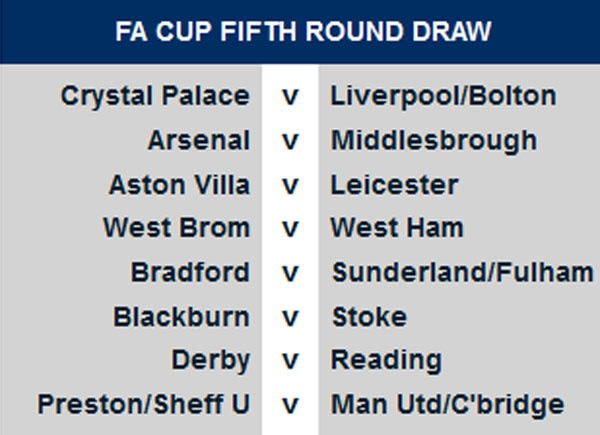 FA CUP FIFTH ROUND DRAW

| | | |
|---|---|---|
| Crystal Palace | v | Liverpool/Bolton |
| Arsenal | v | Middlesbrough |
| Aston Villa | v | Leicester |
| West Brom | v | West Ham |
| Bradford | v | Sunderland/Fulham |
| Blackburn | v | Stoke |
| Derby | v | Reading |
| Preston/Sheff U | v | Man Utd/C'bridge |